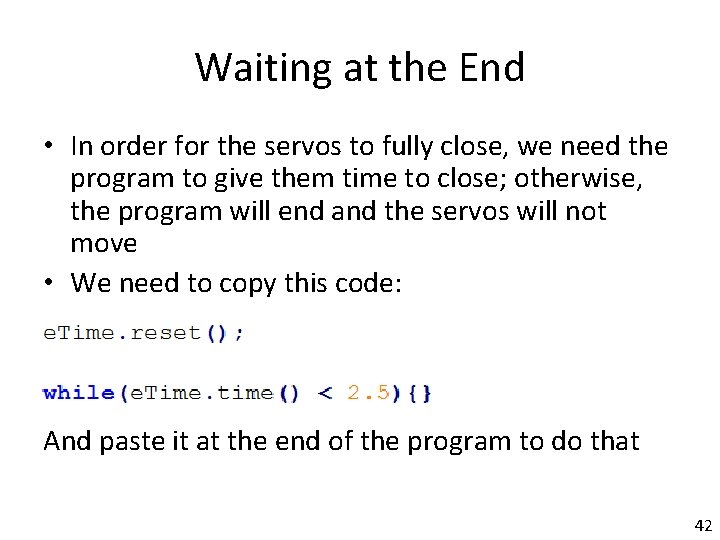 Waiting at the End

• In order for the servos to fully close, we need the program to give them time to close; otherwise, the program will end and the servos will not move

• We need to copy this code:

eTime.reset();

while(eTime.time() < 2.5){}

And paste it at the end of the program to do that

42